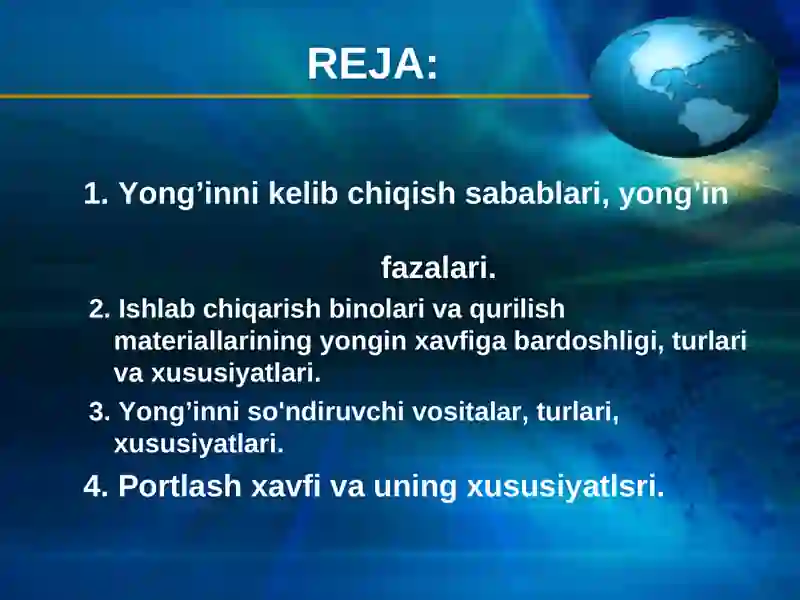 REJA:

1. Yong’inni kelib chiqish sabablari, yong’in fazalari.

2. Ishlab chiqarish binolari va qurilish materiallarining yongin xavfiga bardoshligi, turlari va xususiyatlari.

3. Yong’inni so'ndiruvchi vositalar, turlari, xususiyatlari.

4. Portlash xavfi va uning xususiyatlsri.